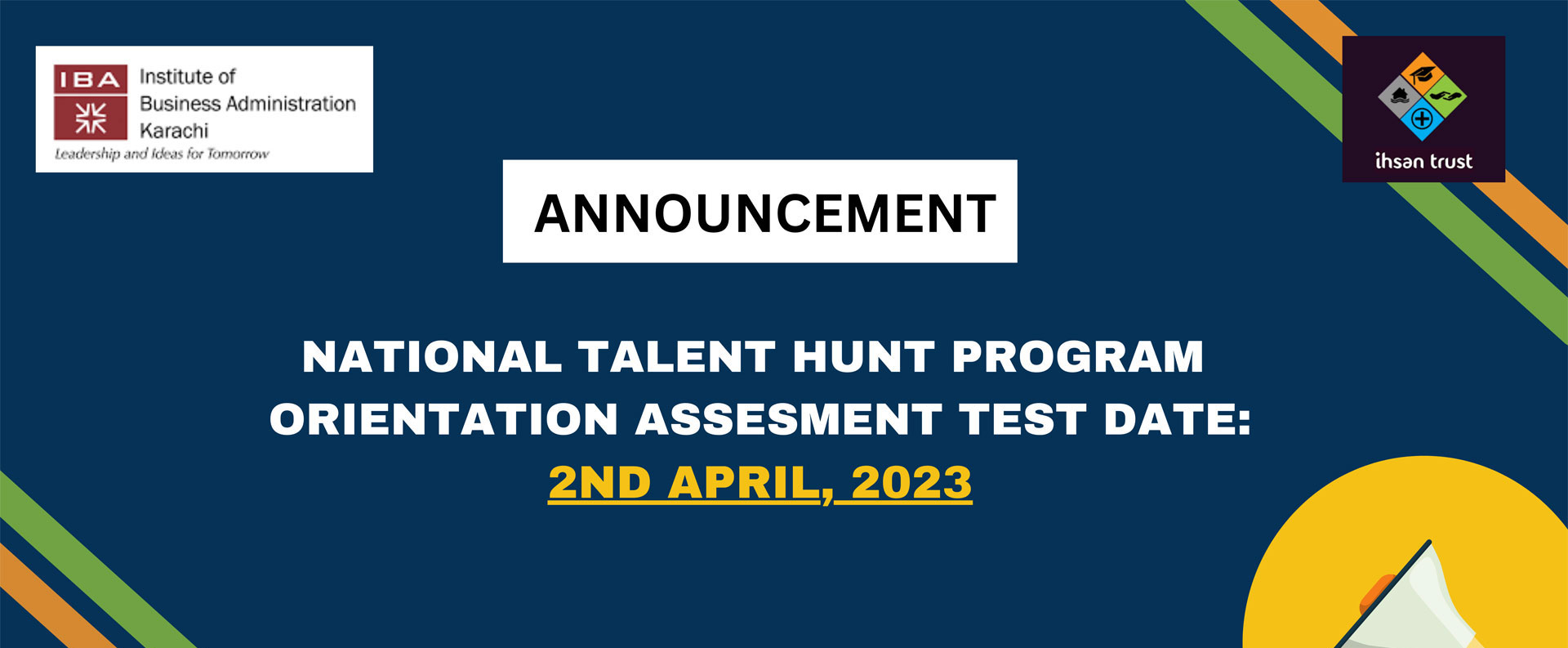 IBA Institute of Business Administration Karachi
Leadership and Ideas for Tomorrow

ihsan trust

ANNOUNCEMENT

NATIONAL TALENT HUNT PROGRAM ORIENTATION ASSESMENT TEST DATE:
2ND APRIL, 2023